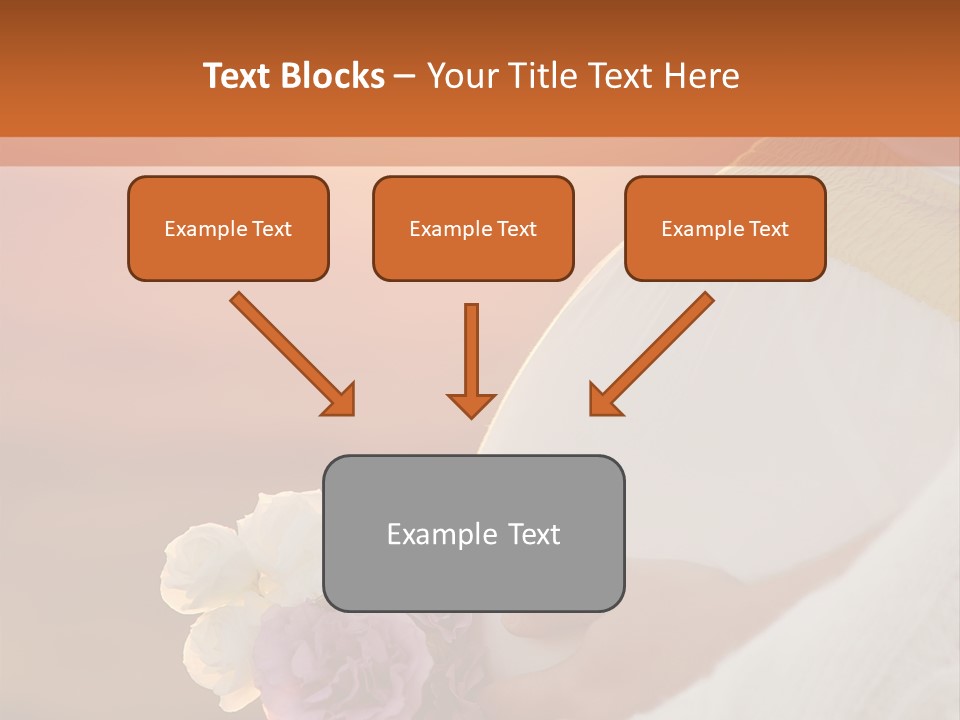 Text Blocks – Your Title Text Here

Example Text

Example Text

Example Text

Example Text